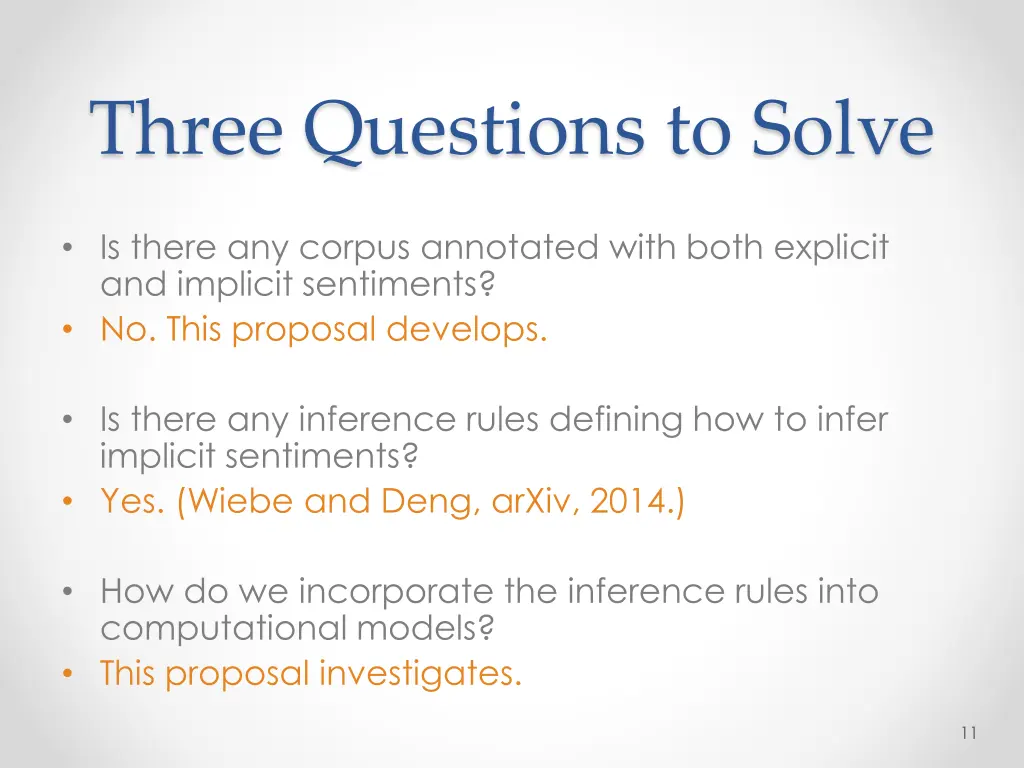 Three Questions to Solve

• Is there any corpus annotated with both explicit and implicit sentiments?
• No. This proposal develops.

• Is there any inference rules defining how to infer implicit sentiments?
• Yes. (Wiebe and Deng, arXiv, 2014.)

• How do we incorporate the inference rules into computational models?
• This proposal investigates.

11